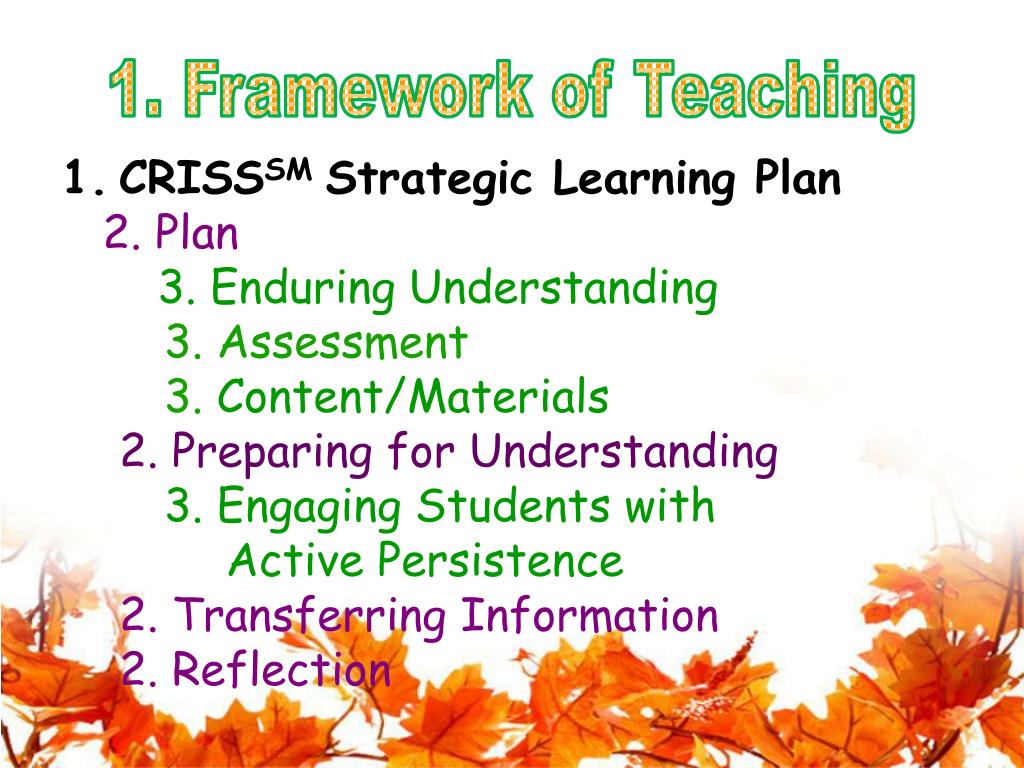 1. Framework of Teaching

1. CRISS$^{SM}$ Strategic Learning Plan
2. Plan
3. Enduring Understanding
3. Assessment
3. Content/Materials
2. Preparing for Understanding
3. Engaging Students with Active Persistence
2. Transferring Information
2. Reflection